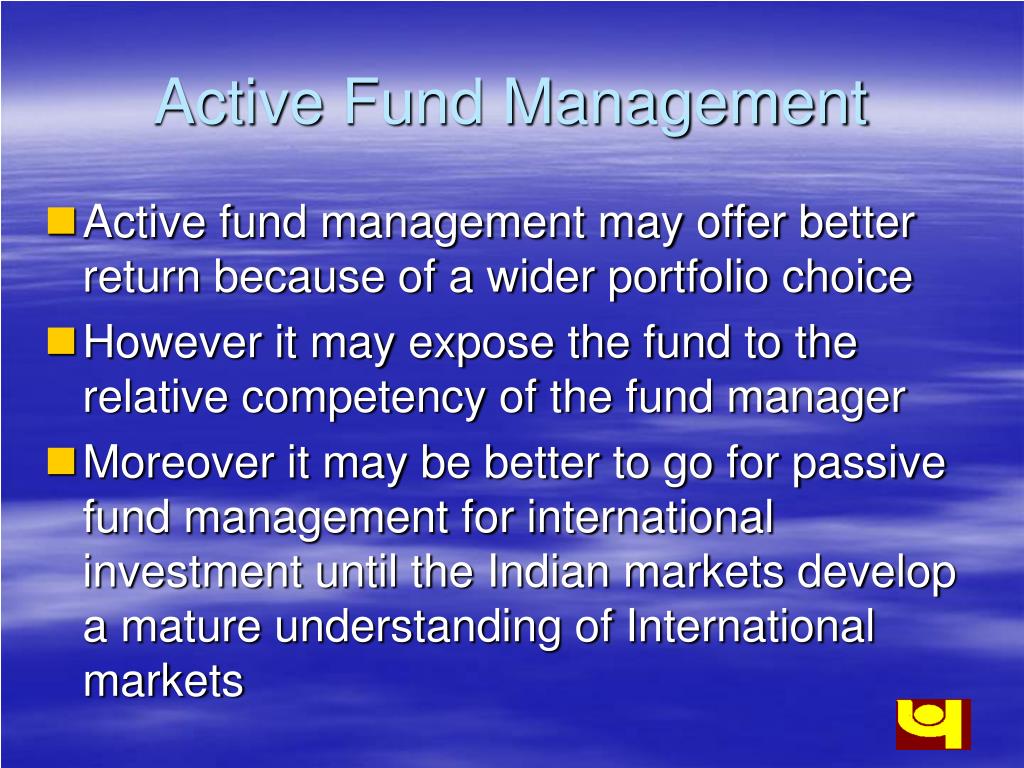 Active Fund Management

Active fund management may offer better return because of a wider portfolio choice

However it may expose the fund to the relative competency of the fund manager

Moreover it may be better to go for passive fund management for international investment until the Indian markets develop a mature understanding of International markets